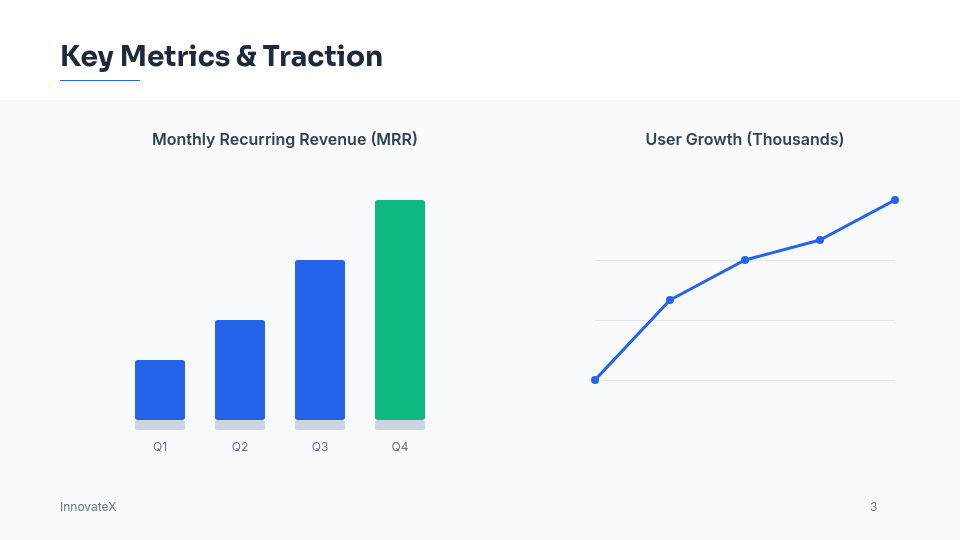 Key Metrics & Traction

Monthly Recurring Revenue (MRR)

Q1 Q2 Q3 Q4

User Growth (Thousands)

InnovateX

3